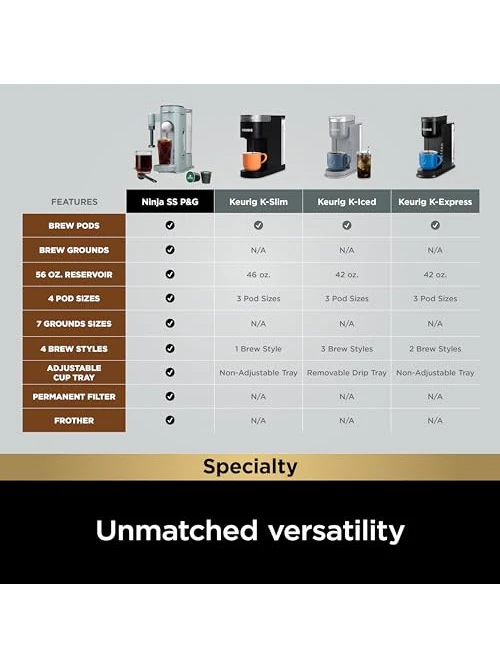 | FEATURES | Ninja SS P&G | Keurig K-Slim | Keurig K-Iced | Keurig K-Express |
|---|---|---|---|---|
| BREW PODS | ✓ | ✓ | ✓ | ✓ |
| BREW GROUNDS | ✓ | N/A | N/A | N/A |
| 56 OZ. RESERVOIR | ✓ | 46 oz. | 42 oz. | 42 oz. |
| 4 POD SIZES | ✓ | 3 Pod Sizes | 3 Pod Sizes | 3 Pod Sizes |
| 7 GROUNDS SIZES | ✓ | N/A | N/A | N/A |
| 4 BREW STYLES | ✓ | 1 Brew Style | 3 Brew Styles | 2 Brew Styles |
| ADJUSTABLE CUP TRAY | ✓ | Non-Adjustable Tray | Removable Drip Tray | Non-Adjustable Tray |
| PERMANENT FILTER | ✓ | N/A | N/A | N/A |
| FROTHER | ✓ | N/A | N/A | N/A |

Specialty

Unmatched versatility